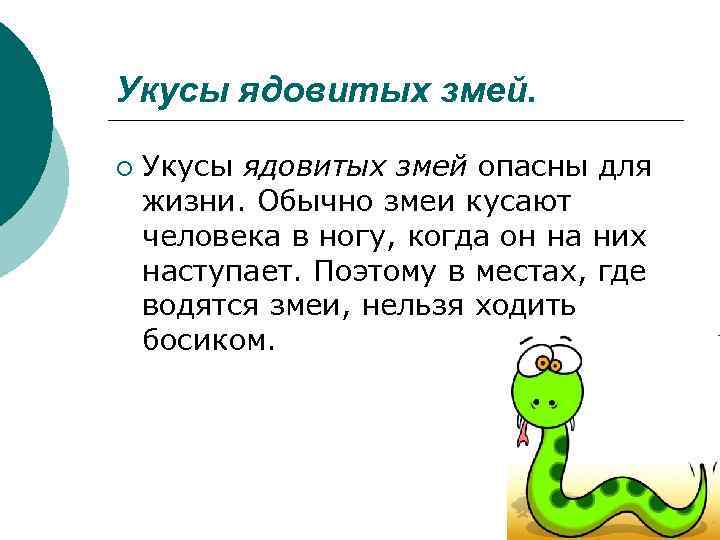 Укусы ядовитых змей.

Укусы ядовитых змей опасны для жизни. Обычно змеи кусают человека в ногу, когда он на них наступает. Поэтому в местах, где водятся змеи, нельзя ходить босиком.